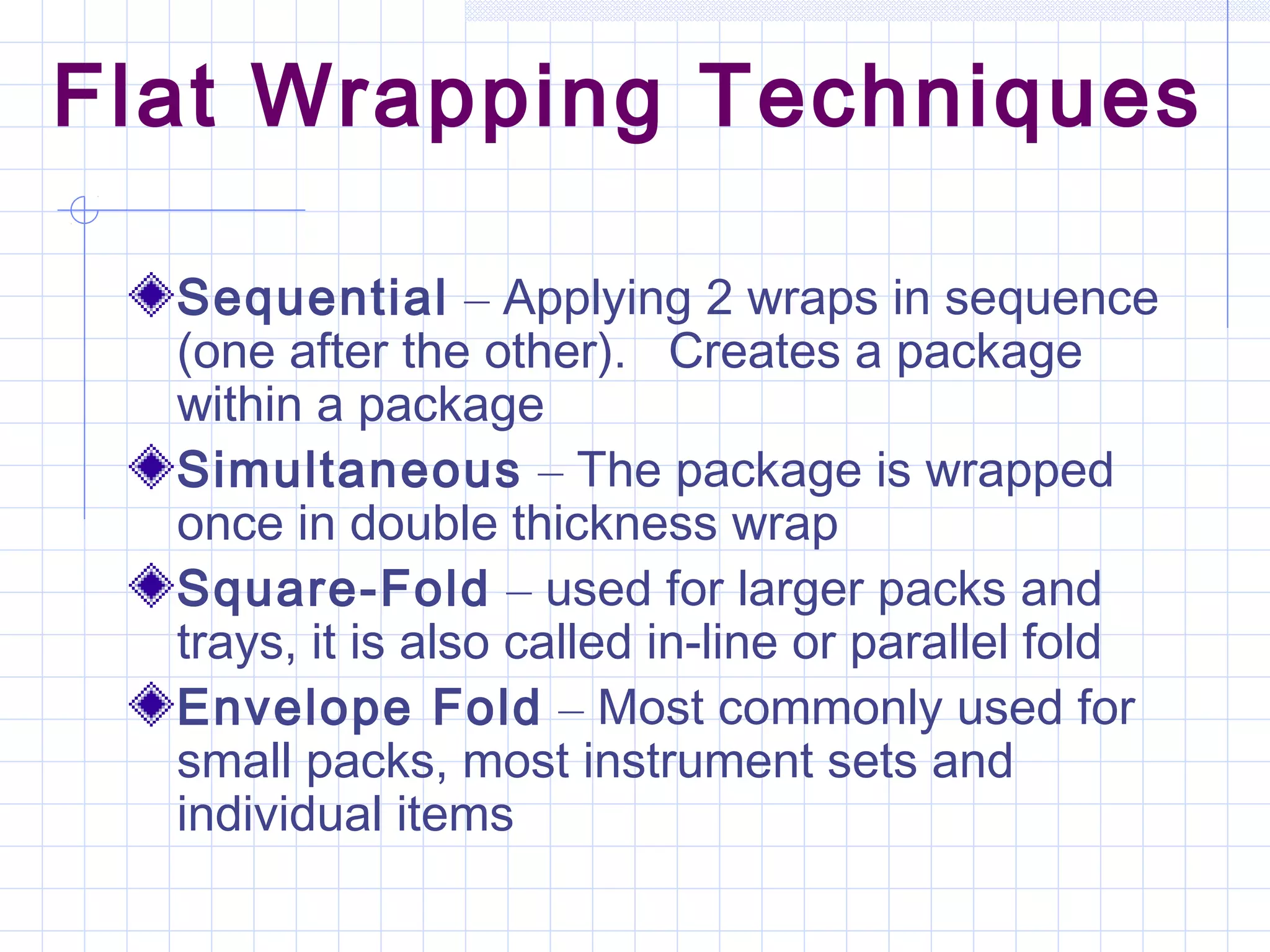 Flat Wrapping Techniques

Sequential – Applying 2 wraps in sequence (one after the other). Creates a package within a package

Simultaneous – The package is wrapped once in double thickness wrap

Square-Fold – used for larger packs and trays, it is also called in-line or parallel fold

Envelope Fold – Most commonly used for small packs, most instrument sets and individual items